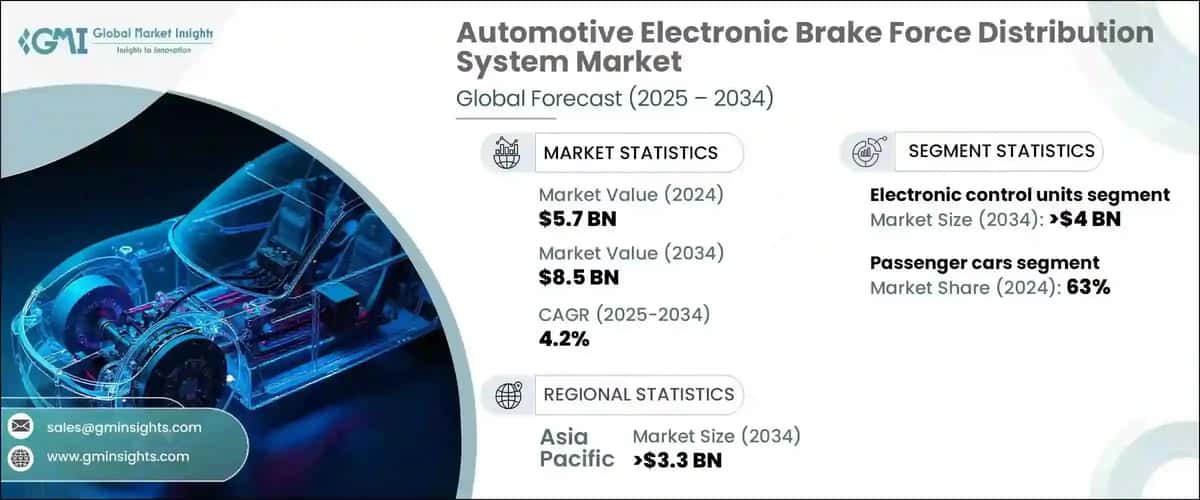 GMI Global Market Insights
Insights to Innovation

Automotive Electronic Brake Force Distribution System Market
Global Forecast (2025 – 2034)

MARKET STATISTICS

Market Value (2024)
$5.7 BN

Market Value (2034)
$8.5 BN

CAGR (2025-2034)
4.2%

REGIONAL STATISTICS

Asia Pacific
Market Size (2034)
>$3.3 BN

SEGMENT STATISTICS

Electronic control units segment
Market Size (2034): >$4 BN

Passenger cars segment
Market Share (2024): 63%

sales@gminsights.com
www.gminsights.com